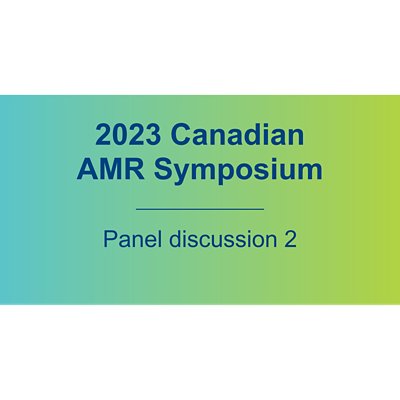 2023 Canadian AMR Symposium

Panel discussion 2